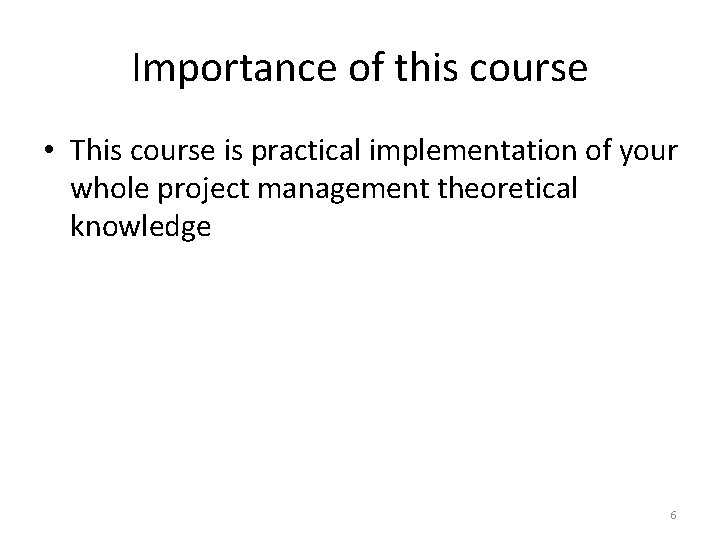 Importance of this course

• This course is practical implementation of your whole project management theoretical knowledge

6